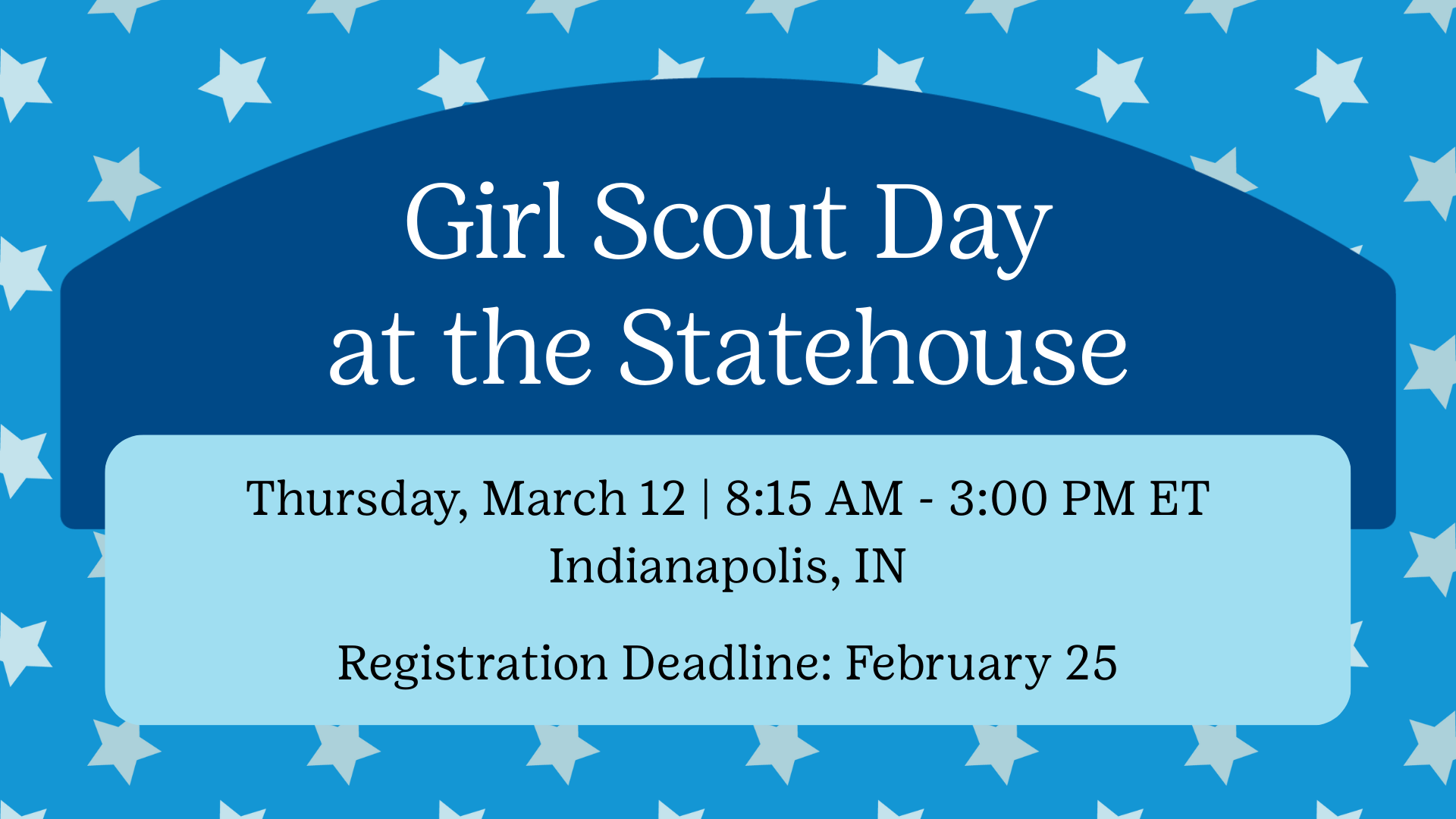 Girl Scout Day
at the Statehouse

Thursday, March 12 | 8:15 AM - 3:00 PM ET
Indianapolis, IN

Registration Deadline: February 25